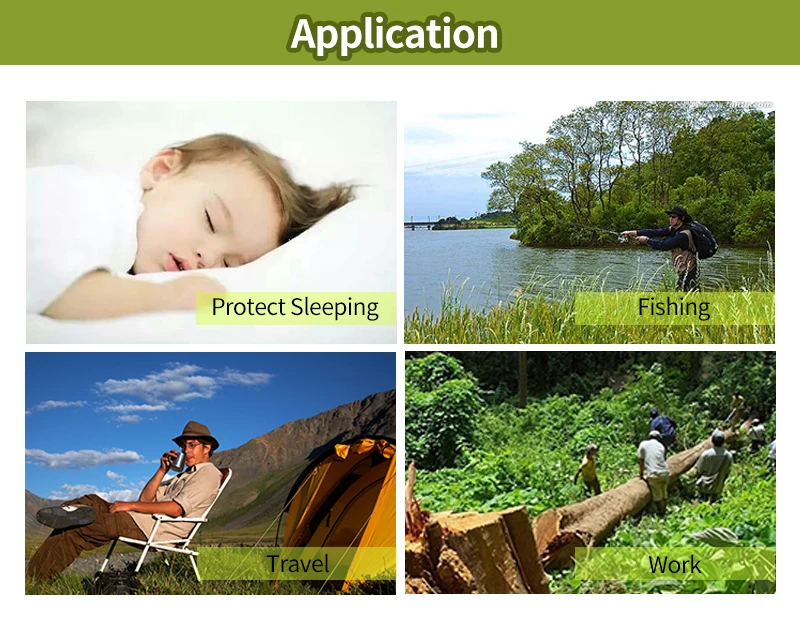 Application

Protect Sleeping

Fishing

Travel

Work